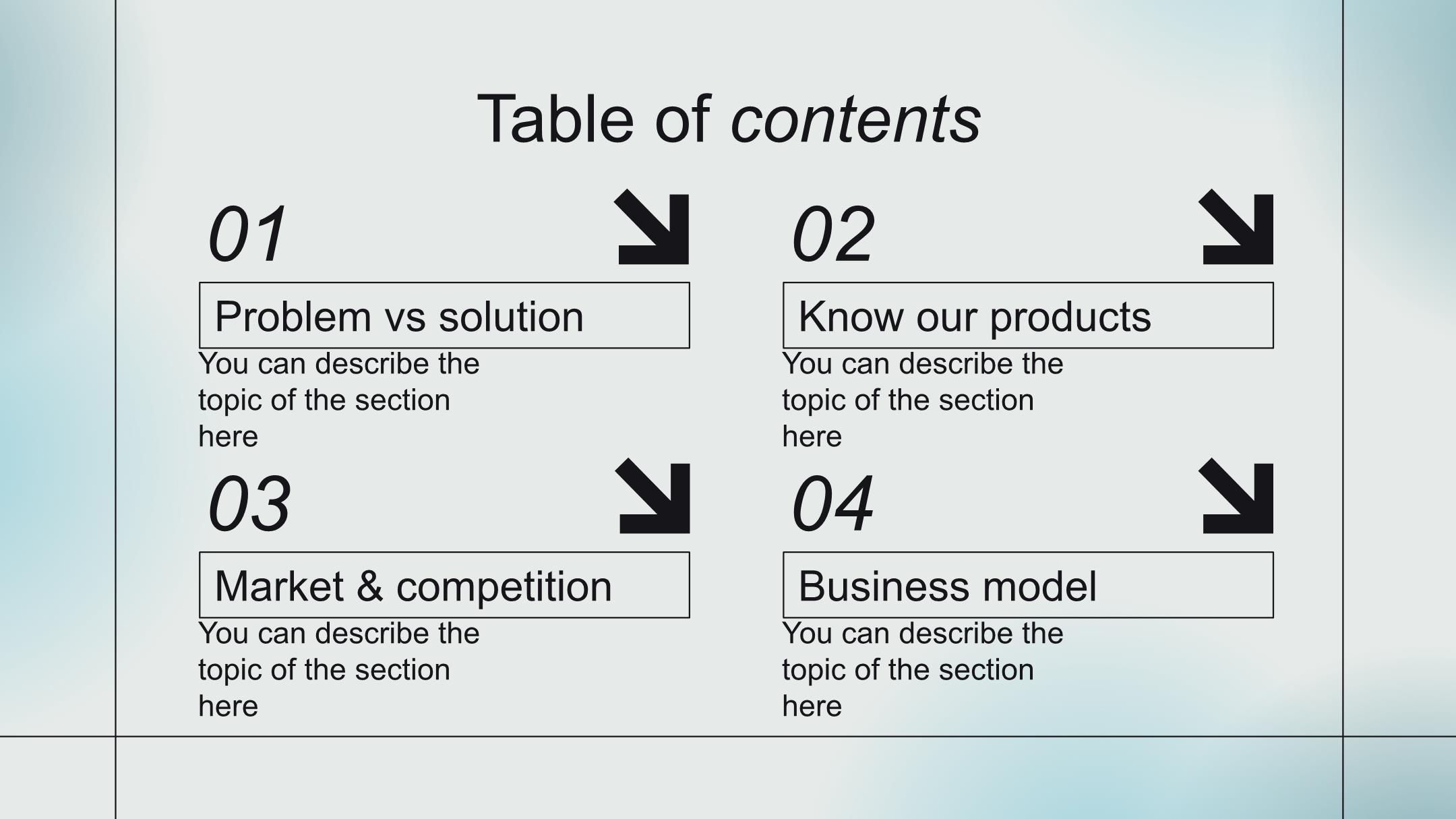 Table of contents

01

Problem vs solution

You can describe the topic of the section here

02

Know our products

You can describe the topic of the section here

03

Market & competition

You can describe the topic of the section here

04

Business model

You can describe the topic of the section here